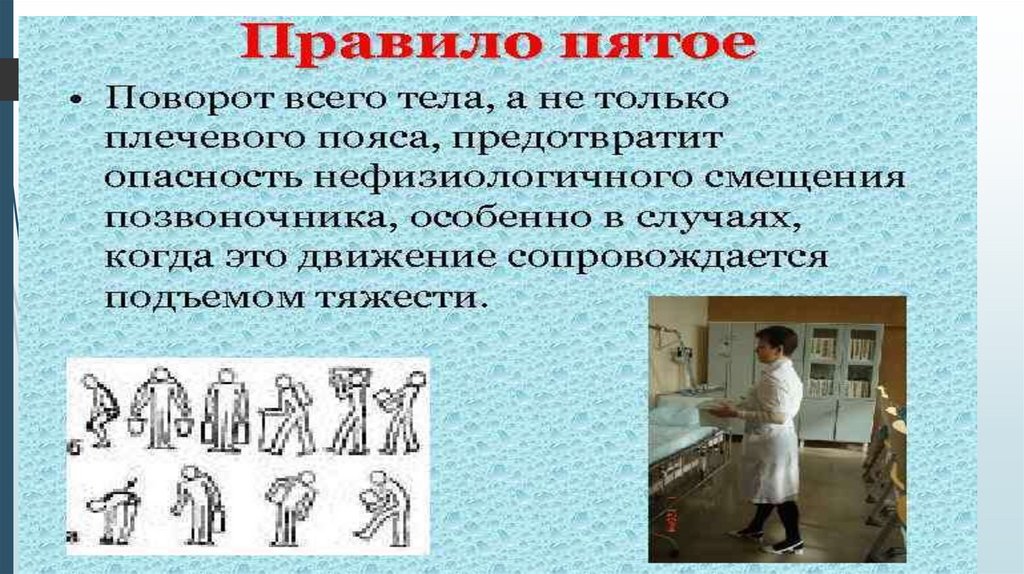 Правило пятое

• Поворот всего тела, а не только плечевого пояса, предотвратит опасность нефизиологичного смещения позвоночника, особенно в случаях, когда это движение сопровождается подъемом тяжести.